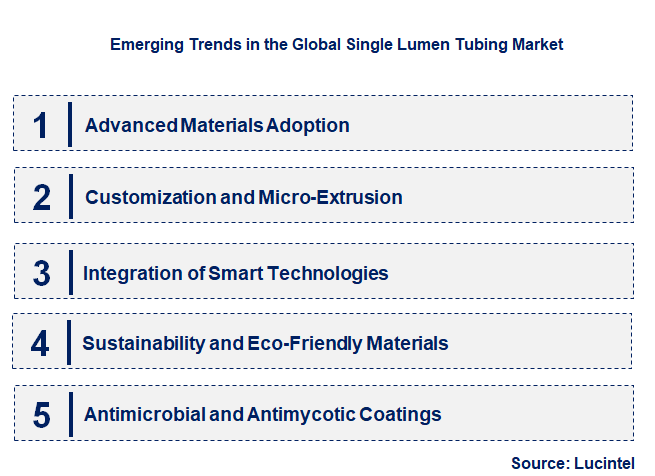 Emerging Trends in the Global Single Lumen Tubing Market

1 Advanced Materials Adoption

2 Customization and Micro-Extrusion

3 Integration of Smart Technologies

4 Sustainability and Eco-Friendly Materials

5 Antimicrobial and Antimycotic Coatings

Source: Lucintel